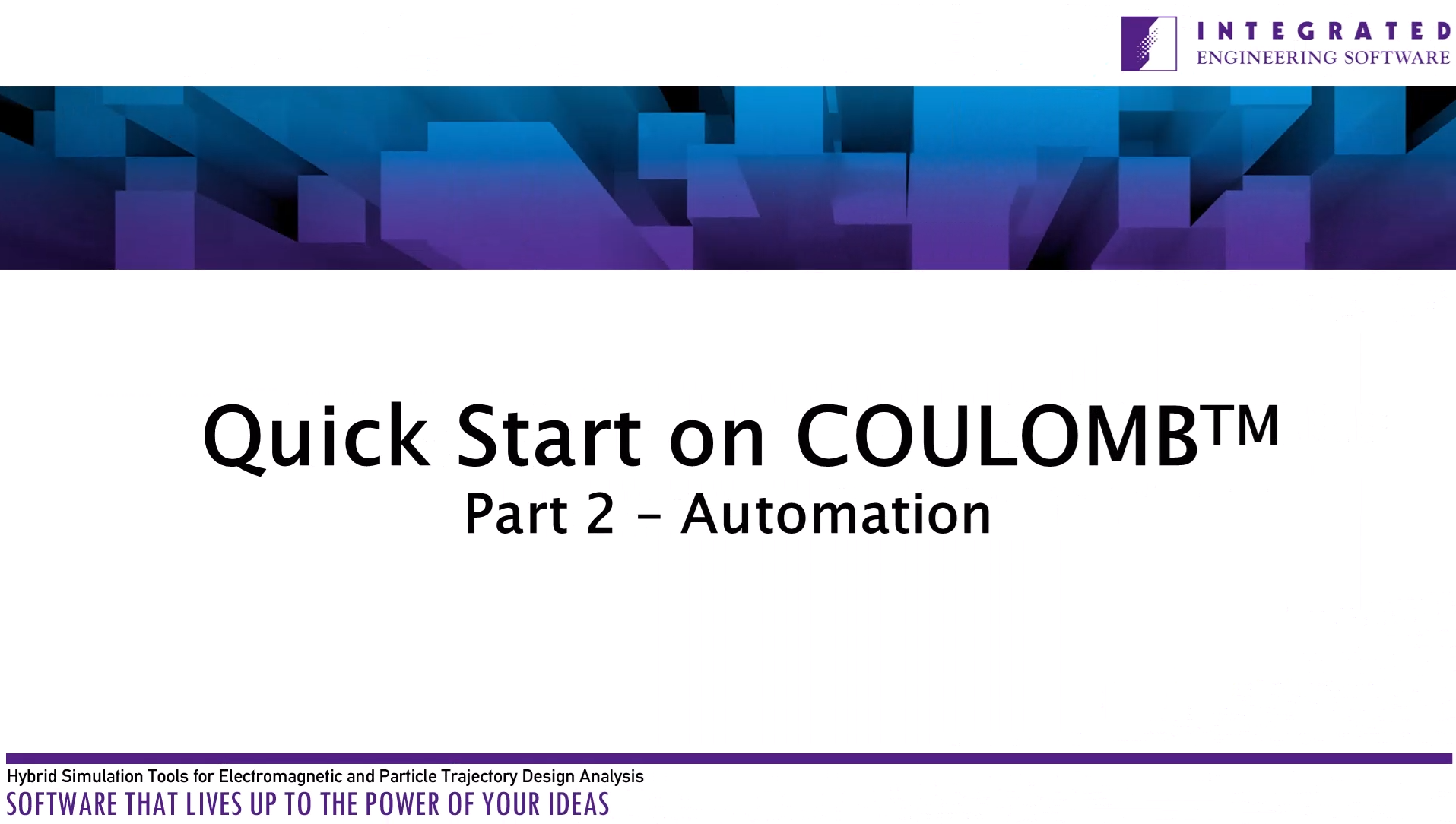 INTEGRATED
ENGINEERING SOFTWARE

Quick Start on COULOMB™
Part 2 – Automation

Hybrid Simulation Tools for Electromagnetic and Particle Trajectory Design Analysis
SOFTWARE THAT LIVES UP TO THE POWER OF YOUR IDEAS